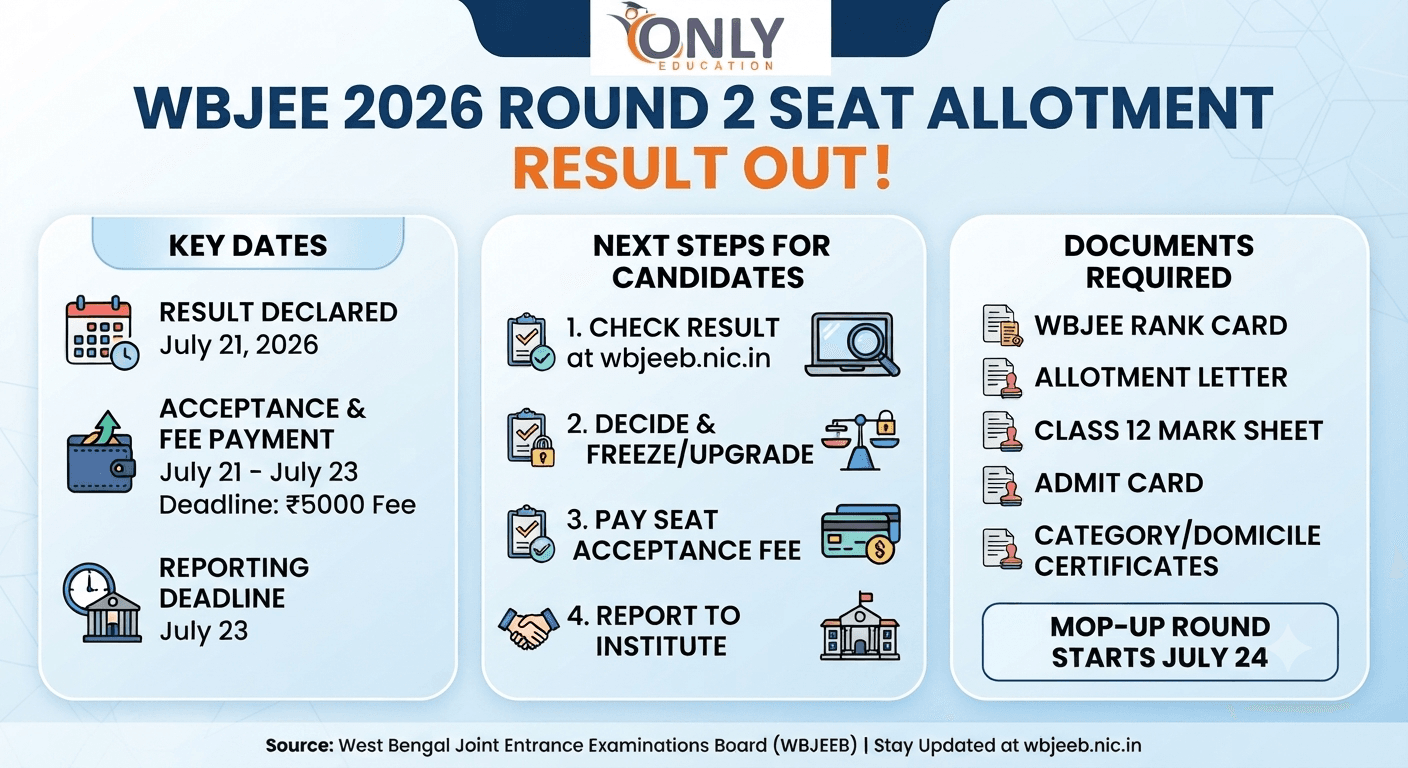 ONLY
EDUCATION

WBJEE 2026 ROUND 2 SEAT ALLOTMENT
RESULT OUT!

KEY DATES

RESULT DECLARED
July 21, 2026

ACCEPTANCE & FEE PAYMENT
July 21 - July 23
Deadline: ₹5000 Fee

REPORTING DEADLINE
July 23

NEXT STEPS FOR CANDIDATES

1. CHECK RESULT at wbjeeb.nic.in

2. DECIDE & FREEZE/UPGRADE

3. PAY SEAT ACCEPTANCE FEE

4. REPORT TO INSTITUTE

DOCUMENTS REQUIRED

WBJEE RANK CARD

ALLOTMENT LETTER

CLASS 12 MARK SHEET

ADMIT CARD

CATEGORY/DOMICILE CERTIFICATES

MOP-UP ROUND STARTS JULY 24

Source: West Bengal Joint Entrance Examinations Board (WBJEEB) | Stay Updated at wbjeeb.nic.in